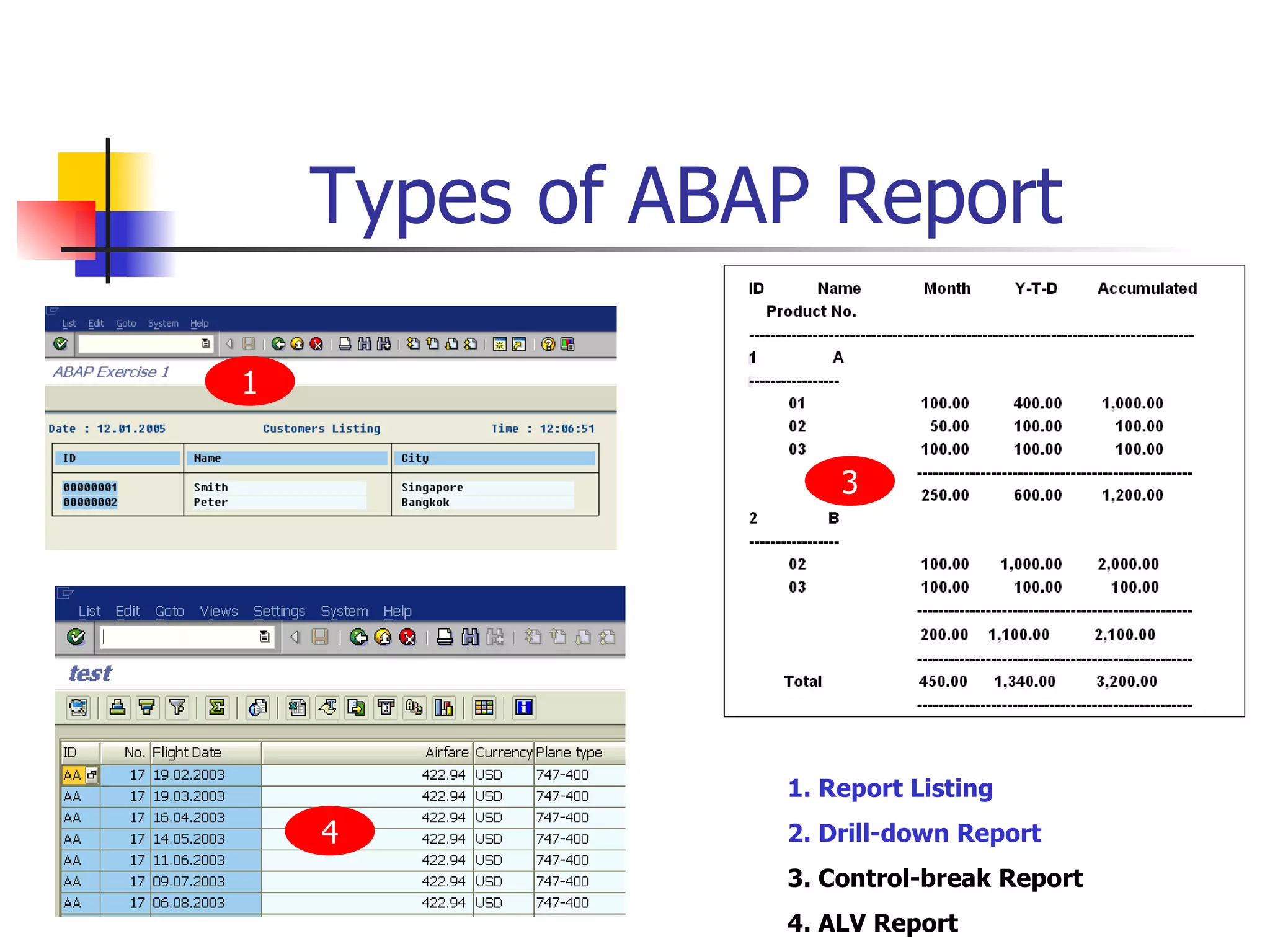 Types of ABAP Report

List Edit Goto System Help

ABAP Exercise 1

1

Date : 12.01.2005 Customers Listing Time : 12:06:51

| ID | Name | City |
|---|---|---|
| 00000001 | Smith | Singapore |
| 00000002 | Peter | Bangkok |

List Edit Goto Views Settings System Help

test

| ID | No. | Flight Date | Airfare | Currency | Plane type |
|---|---|---|---|---|---|
| AA | 17 | 19.02.2003 | 422.94 | USD | 747-400 |
| AA | 17 | 19.03.2003 | 422.94 | USD | 747-400 |
| AA | 17 | 16.04.2003 | 422.94 | USD | 747-400 |
| AA | 17 | 14.05.2003 | 422.94 | USD | 747-400 |
| AA | 17 | 11.06.2003 | 422.94 | USD | 747-400 |
| AA | 17 | 09.07.2003 | 422.94 | USD | 747-400 |
| AA | 17 | 06.08.2003 | 422.94 | USD | 747-400 |

4

ID Name Month Y-T-D Accumulated
Product No.

1 A

01 100.00 400.00 1,000.00
02 50.00 100.00 100.00
03 100.00 100.00 100.00

3

250.00 600.00 1,200.00

2 B

02 100.00 1,000.00 2,000.00
03 100.00 100.00 100.00

200.00 1,100.00 2,100.00

Total 450.00 1,340.00 3,200.00

1. Report Listing
2. Drill-down Report
3. Control-break Report
4. ALV Report